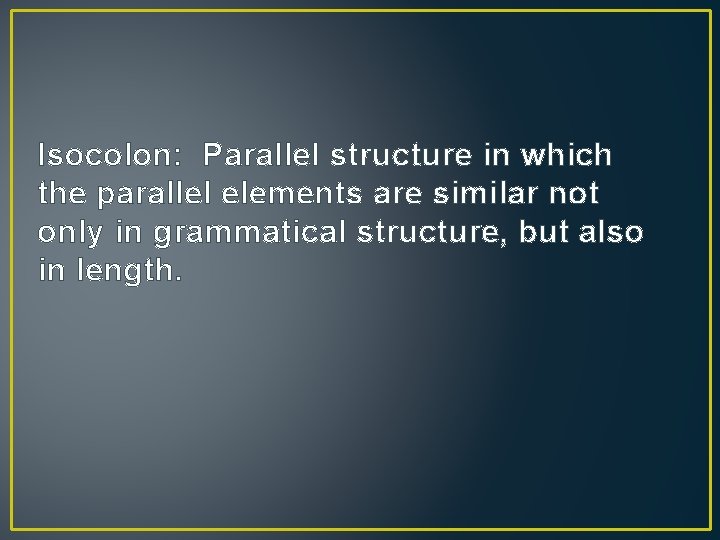 Isocolon: Parallel structure in which the parallel elements are similar not only in grammatical structure, but also in length.